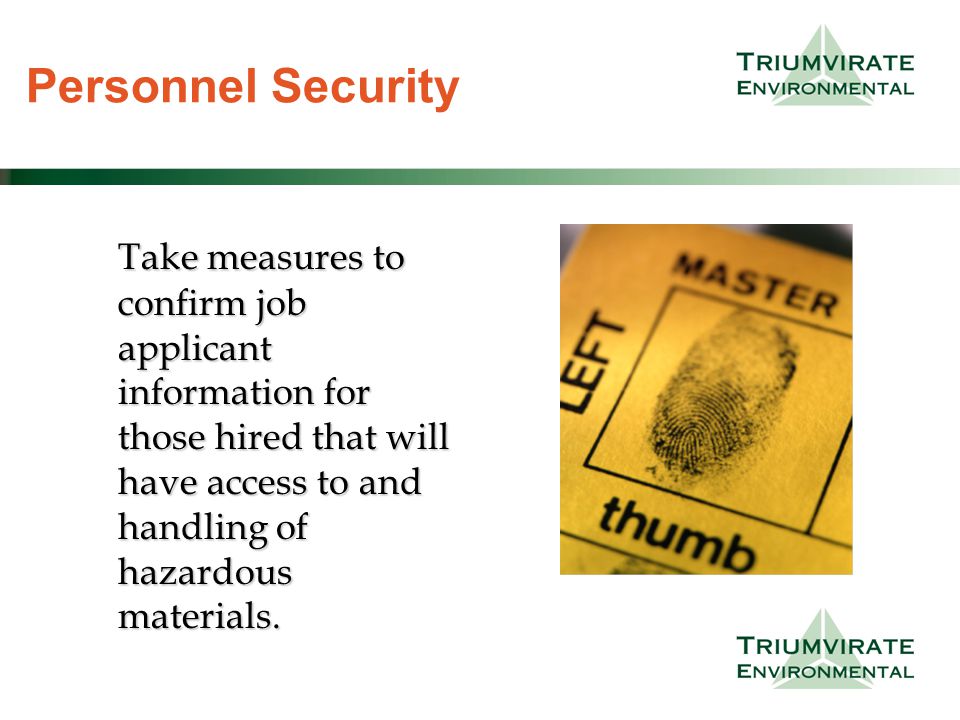 Personnel Security

TRIUMVIRATE
ENVIRONMENTAL

Take measures to confirm job applicant information for those hired that will have access to and handling of hazardous materials.

MASTER
LEFT
thumb

TRIUMVIRATE
ENVIRONMENTAL